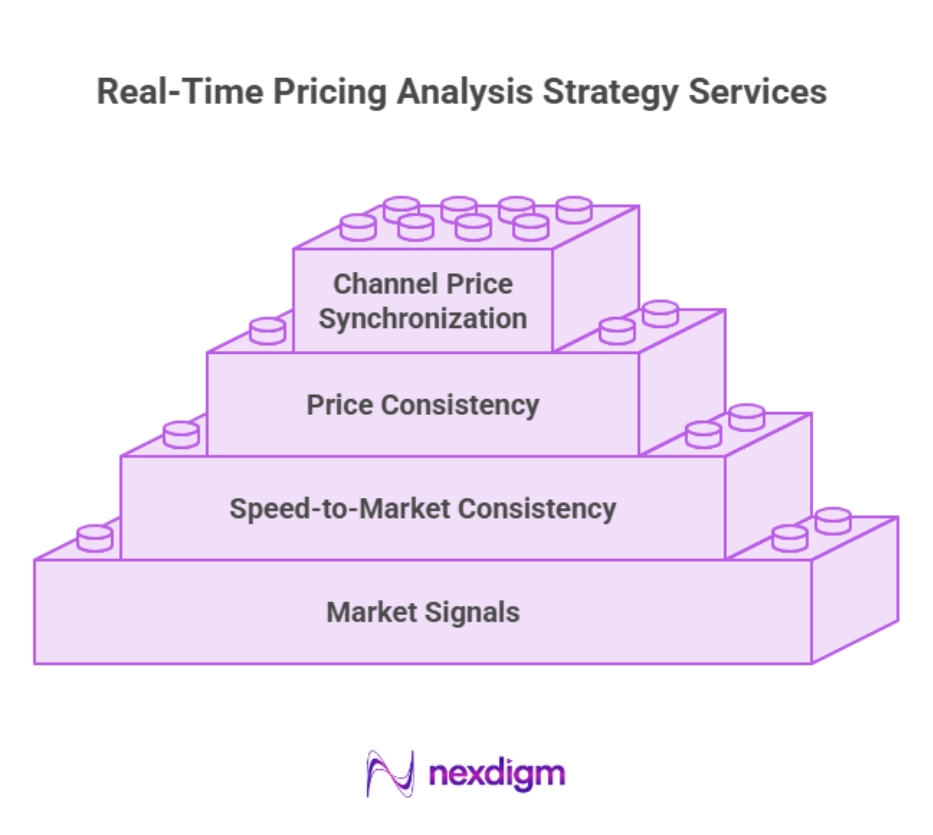 Real-Time Pricing Analysis Strategy Services

Channel Price Synchronization

Price Consistency

Speed-to-Market Consistency

Market Signals

nexdigm